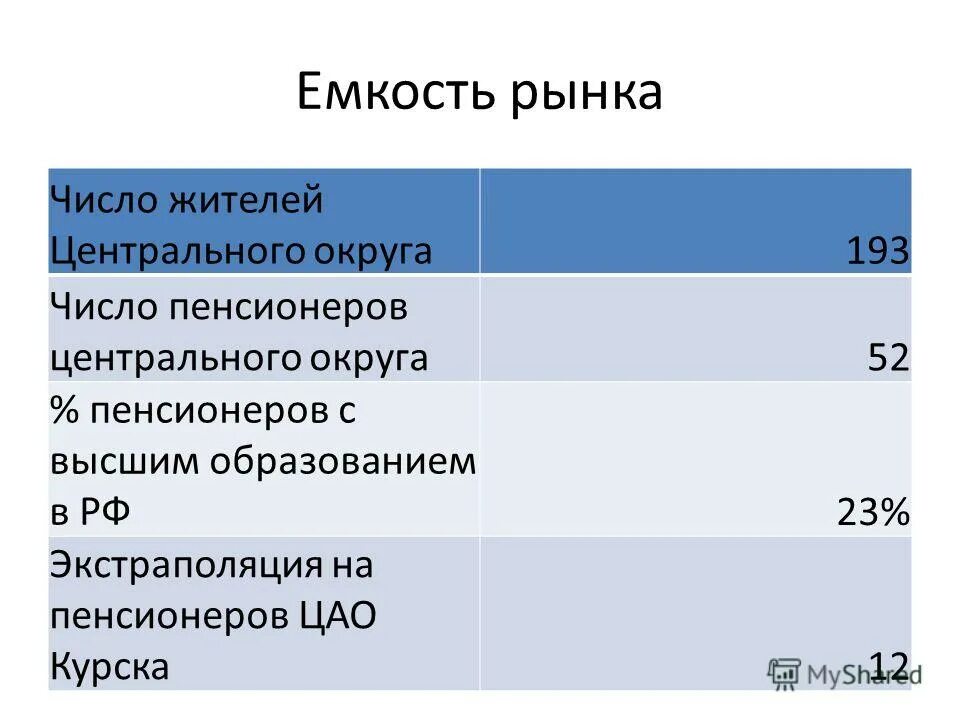 Емкость рынка

| Число жителей Центрального округа | 193 |
|---|---|
| Число пенсионеров центрального округа | 52 |
| % пенсионеров с высшим образованием в РФ | 23% |
| Экстраполяция на пенсионеров ЦАО Курска | 12 |

MyShared